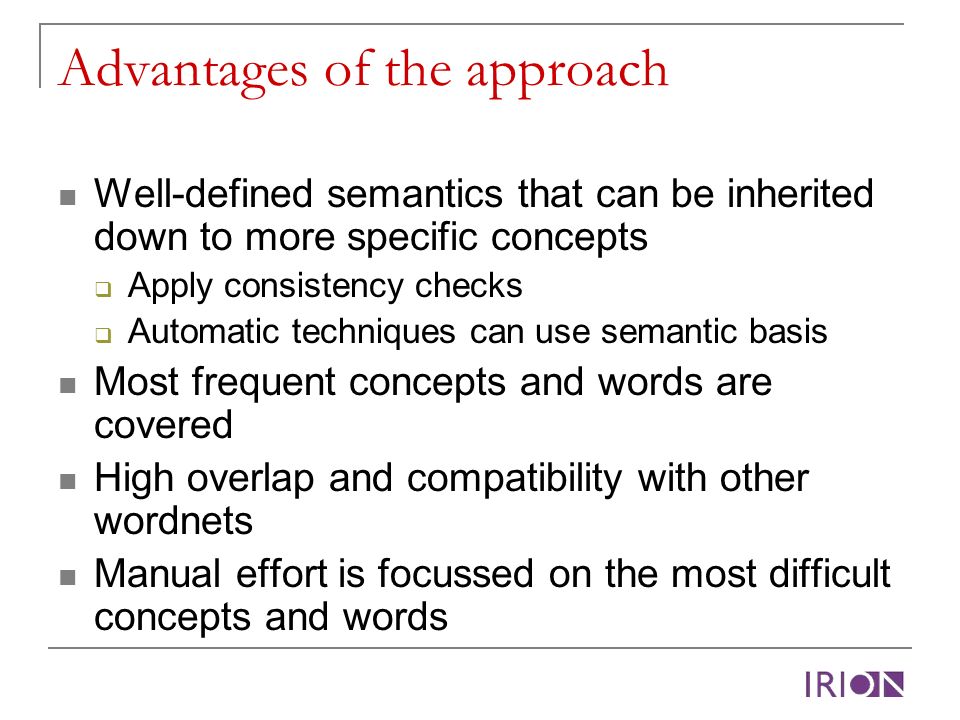 Advantages of the approach

- Well-defined semantics that can be inherited down to more specific concepts
  - Apply consistency checks
  - Automatic techniques can use semantic basis
- Most frequent concepts and words are covered
- High overlap and compatibility with other wordnets
- Manual effort is focussed on the most difficult concepts and words

IRION